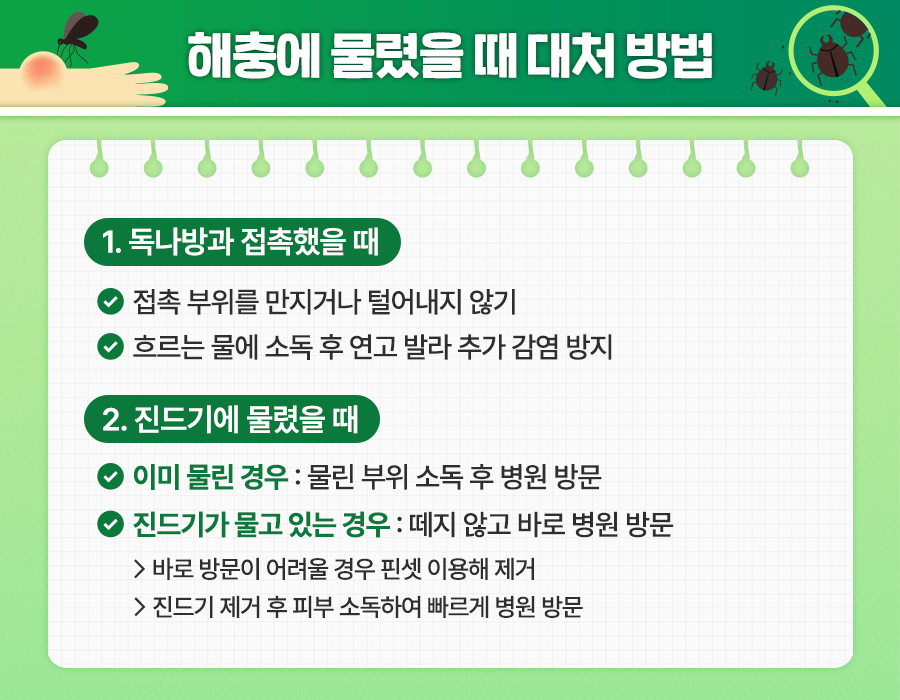 해충에 물렸을 때 대처 방법

1. 독나방과 접촉했을 때

접촉 부위를 만지거나 털어내지 않기

흐르는 물에 소독 후 연고 발라 추가 감염 방지

2. 진드기에 물렸을 때

이미 물린 경우 : 물린 부위 소독 후 병원 방문

진드기가 물고 있는 경우 : 떼지 않고 바로 병원 방문

> 바로 방문이 어려울 경우 핀셋 이용해 제거

> 진드기 제거 후 피부 소독하여 빠르게 병원 방문